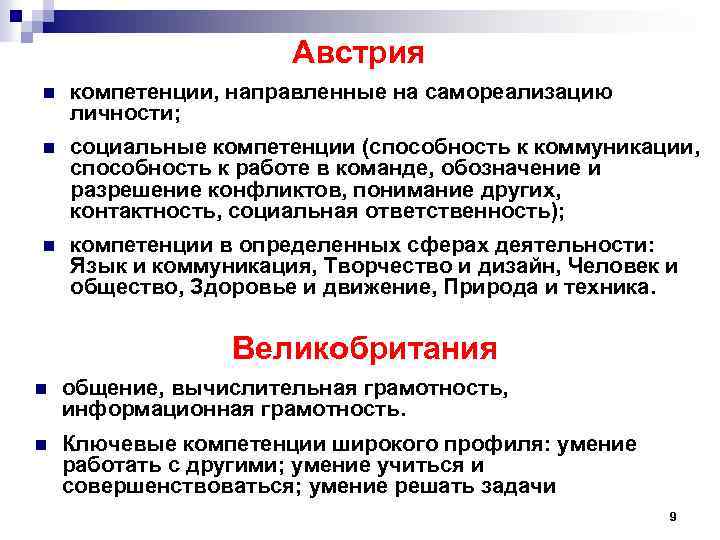 Австрия

компетенции, направленные на самореализацию личности;

социальные компетенции (способность к коммуникации, способность к работе в команде, обозначение и разрешение конфликтов, понимание других, контактность, социальная ответственность);

компетенции в определенных сферах деятельности: Язык и коммуникация, Творчество и дизайн, Человек и общество, Здоровье и движение, Природа и техника.

Великобритания

общение, вычислительная грамотность, информационная грамотность.

Ключевые компетенции широкого профиля: умение работать с другими; умение учиться и совершенствоваться; умение решать задачи

9